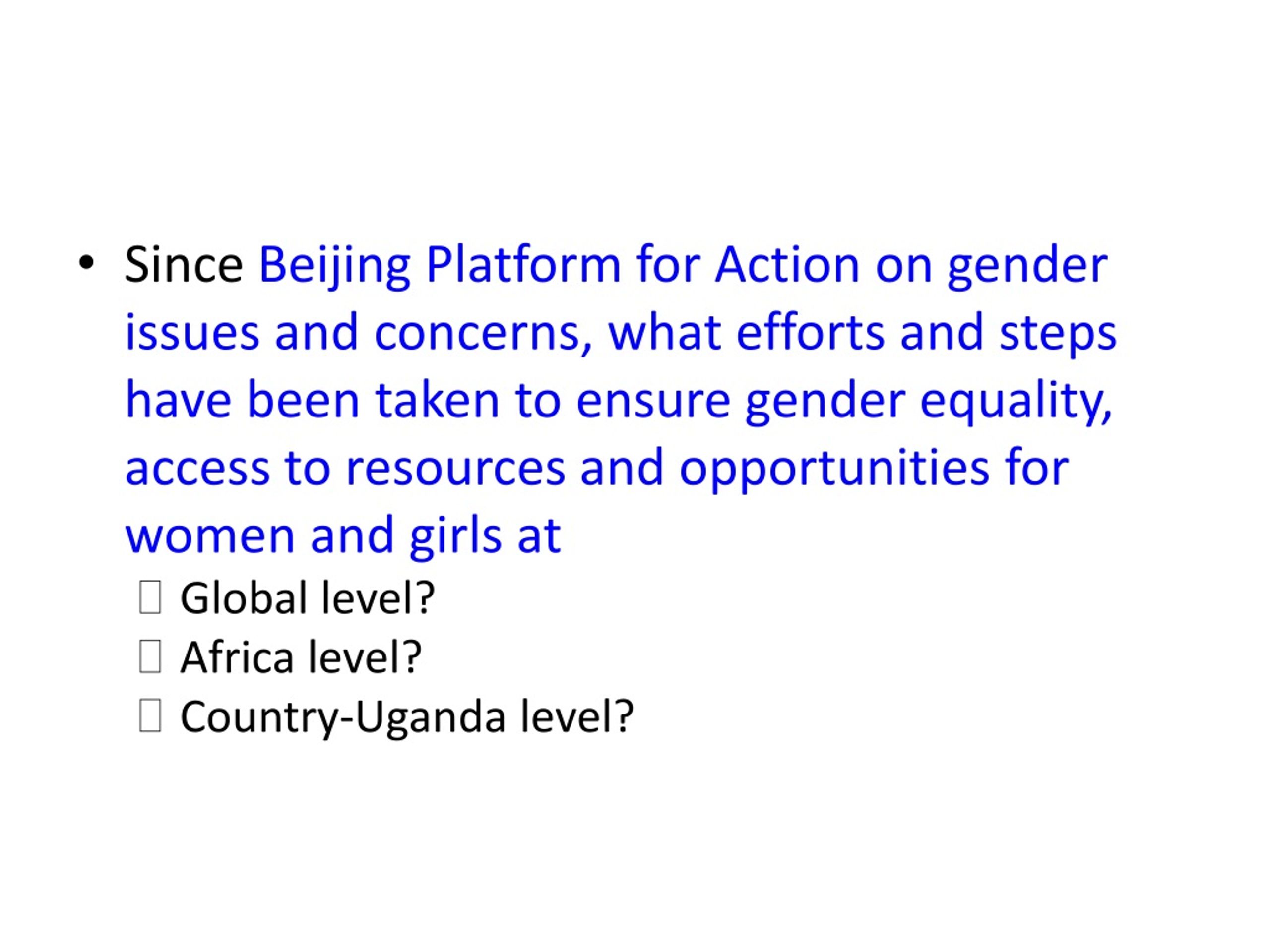 • Since Beijing Platform for Action on gender issues and concerns, what efforts and steps have been taken to ensure gender equality, access to resources and opportunities for women and girls at

 Global level?
 Africa level?
 Country-Uganda level?